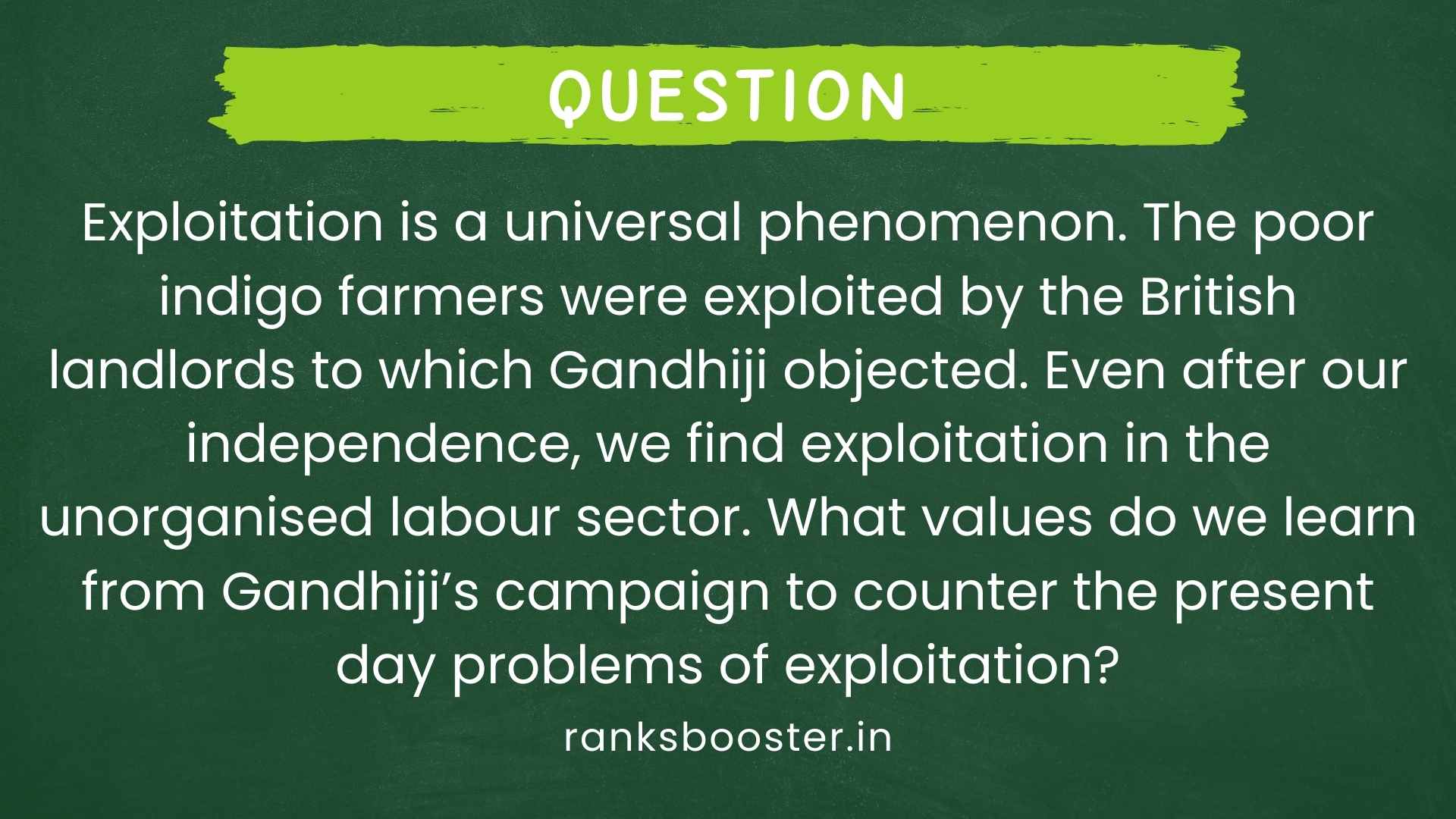 QUESTION

Exploitation is a universal phenomenon. The poor indigo farmers were exploited by the British landlords to which Gandhiji objected. Even after our independence, we find exploitation in the unorganised labour sector. What values do we learn from Gandhiji’s campaign to counter the present day problems of exploitation?

ranksbooster.in